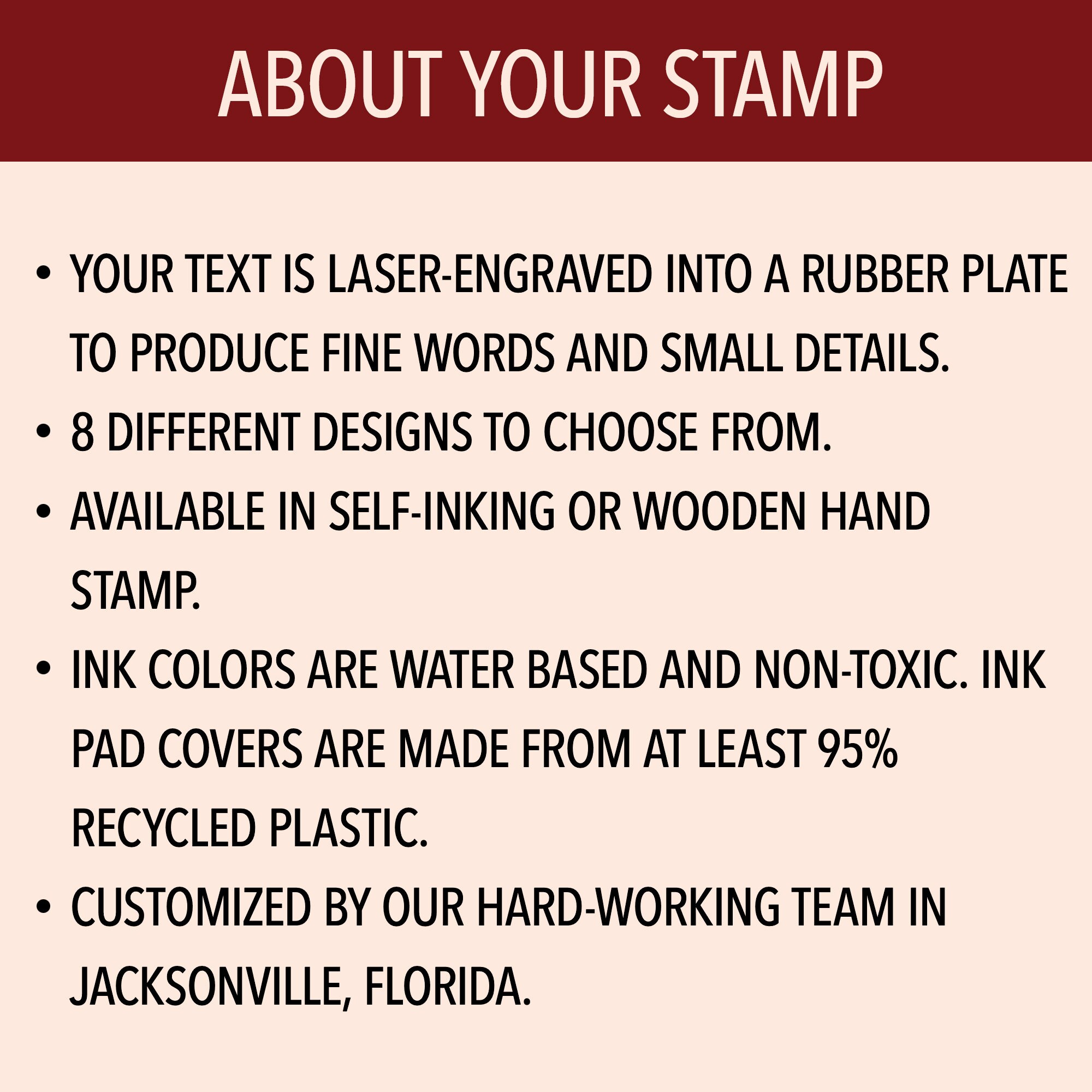 ABOUT YOUR STAMP

• YOUR TEXT IS LASER-ENGRAVED INTO A RUBBER PLATE TO PRODUCE FINE WORDS AND SMALL DETAILS.
• 8 DIFFERENT DESIGNS TO CHOOSE FROM.
• AVAILABLE IN SELF-INKING OR WOODEN HAND STAMP.
• INK COLORS ARE WATER BASED AND NON-TOXIC. INK PAD COVERS ARE MADE FROM AT LEAST 95% RECYCLED PLASTIC.
• CUSTOMIZED BY OUR HARD-WORKING TEAM IN JACKSONVILLE, FLORIDA.